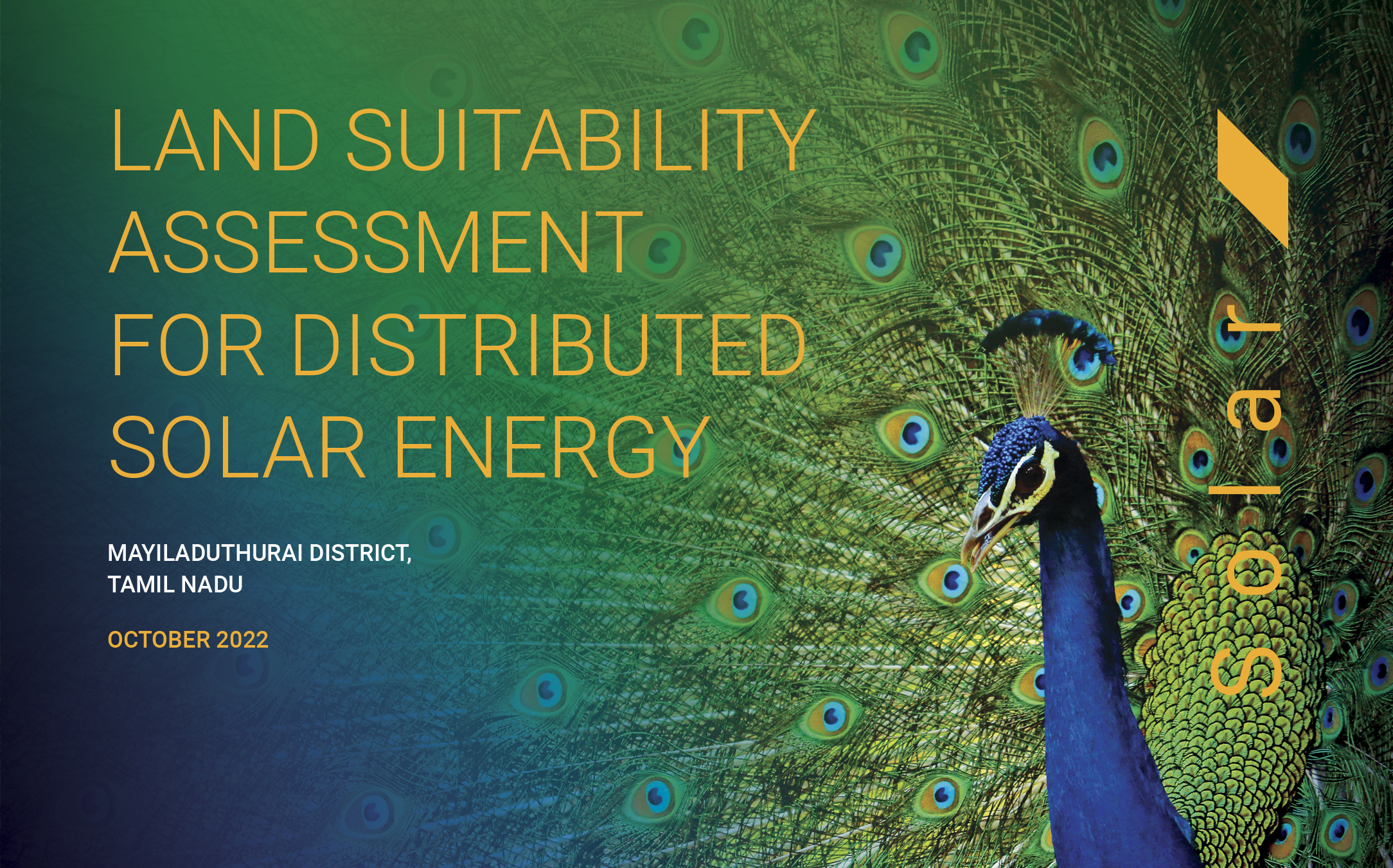 LAND SUITABILITY ASSESSMENT FOR DISTRIBUTED SOLAR ENERGY

MAYILADUTHURAI DISTRICT, TAMIL NADU

OCTOBER 2022

solar